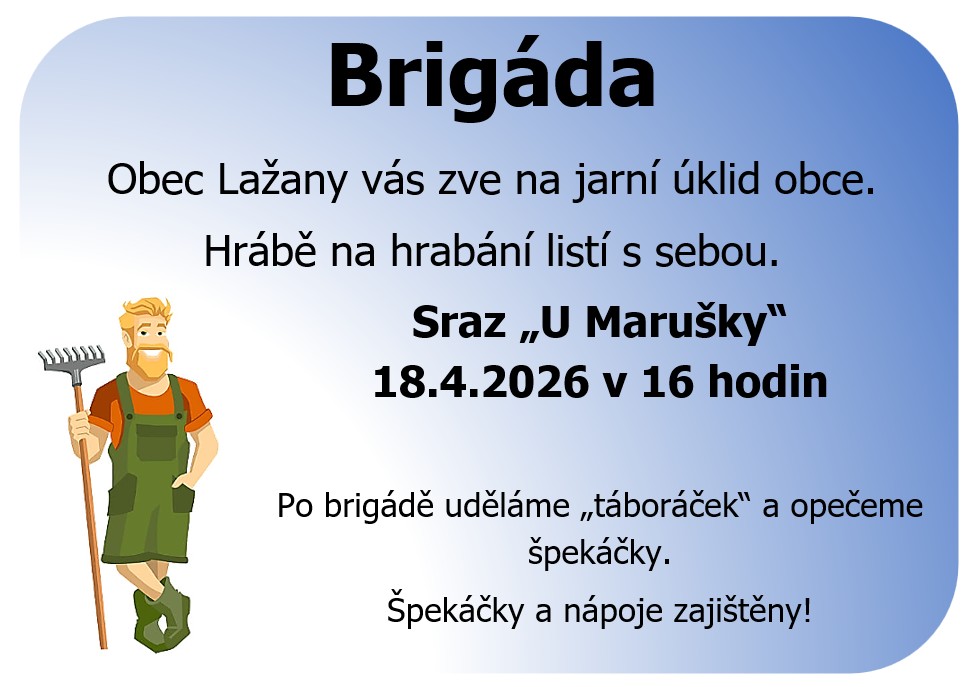 Brigáda

Obec Lažany vás zve na jarní úklid obce.

Hrábě na hrabání listí s sebou.

Sraz „U Marušky“
18.4.2026 v 16 hodin

Po brigádě uděláme „táboráček“ a opečeme špekáčky.

Špekáčky a nápoje zajištěny!